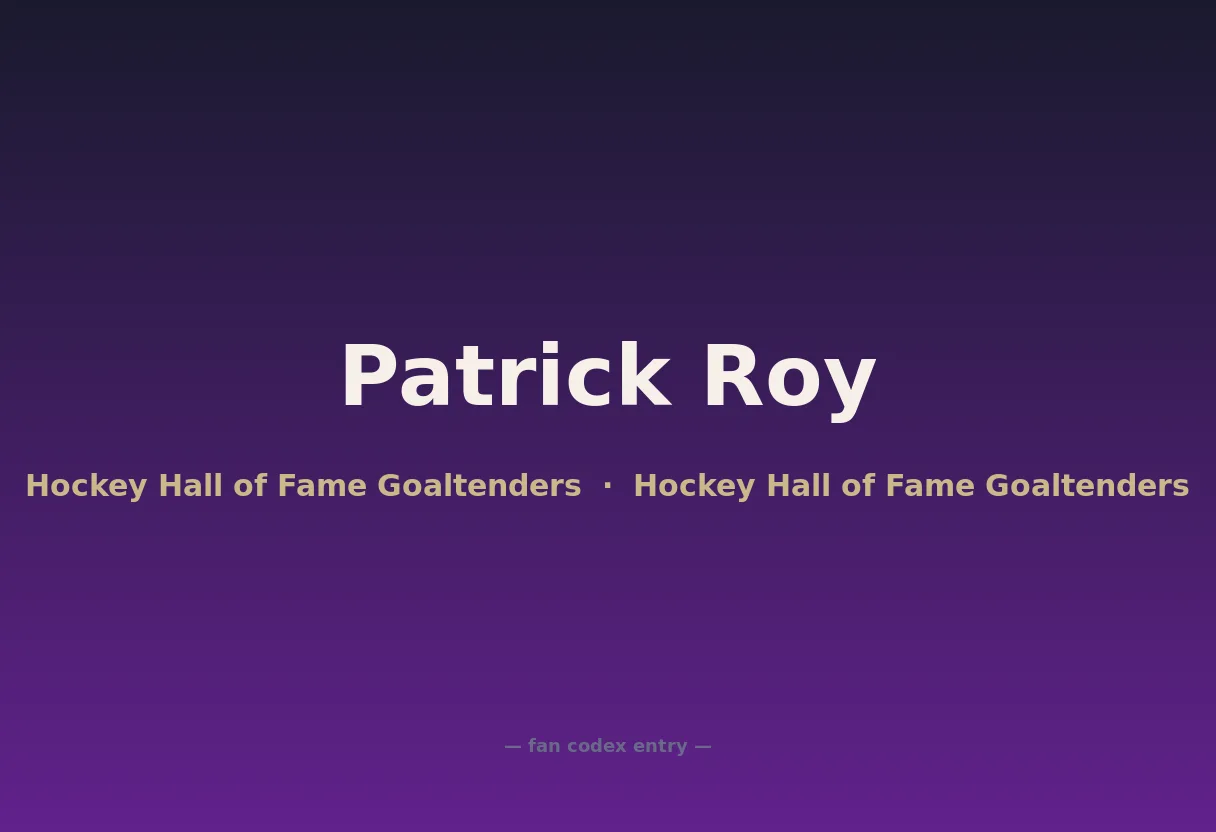 Patrick Roy

Hockey Hall of Fame Goaltenders · Hockey Hall of Fame Goaltenders

— fan codex entry —